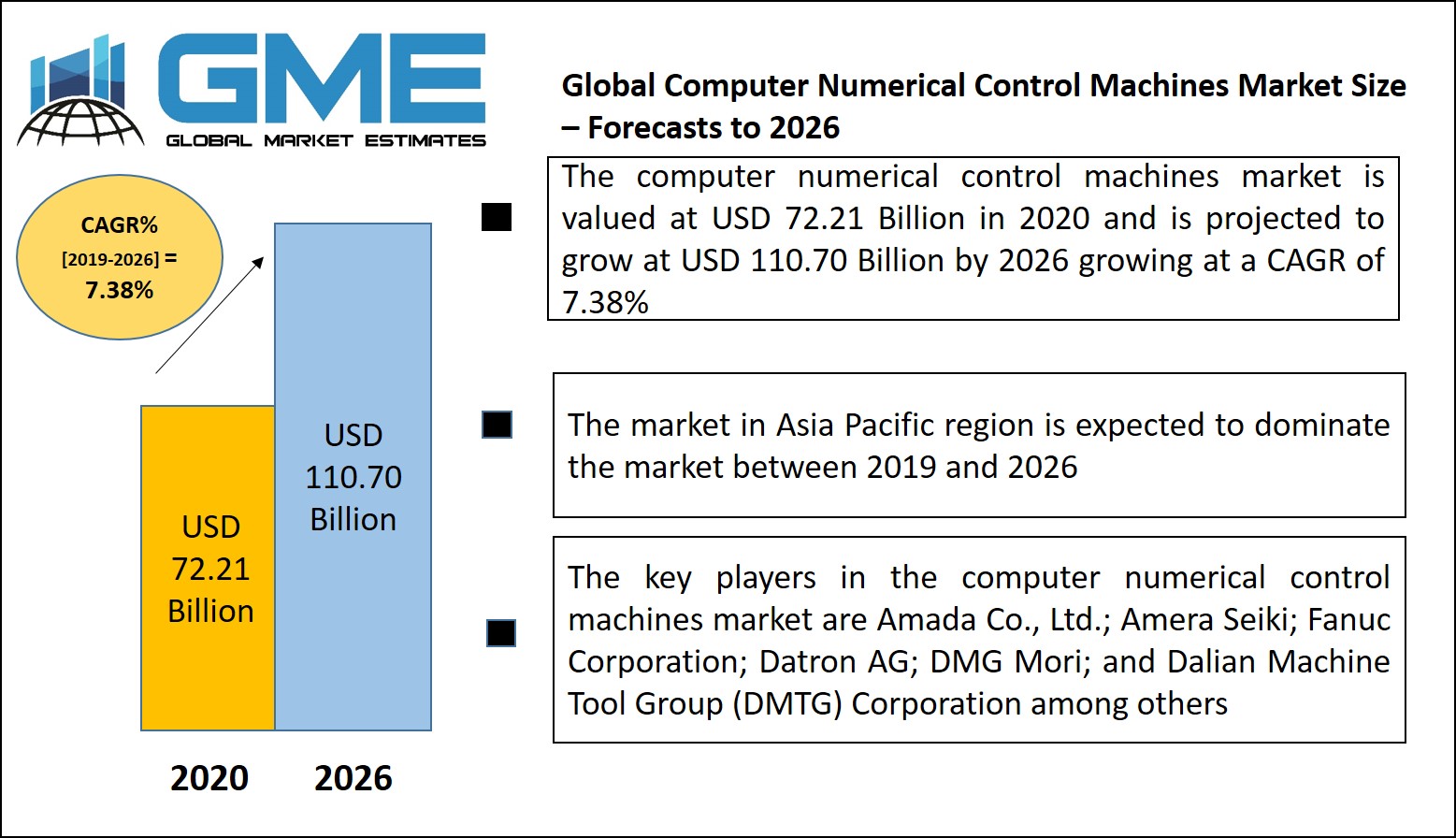 GME
GLOBAL MARKET ESTIMATES

Global Computer Numerical Control Machines Market Size – Forecasts to 2026

CAGR% [2019-2026] = 7.38%

USD 72.21 Billion

USD 110.70 Billion

2020 2026

The computer numerical control machines market is valued at USD 72.21 Billion in 2020 and is projected to grow at USD 110.70 Billion by 2026 growing at a CAGR of 7.38%

The market in Asia Pacific region is expected to dominate the market between 2019 and 2026

The key players in the computer numerical control machines market are Amada Co., Ltd.; Amera Seiki; Fanuc Corporation; Datron AG; DMG Mori; and Dalian Machine Tool Group (DMTG) Corporation among others